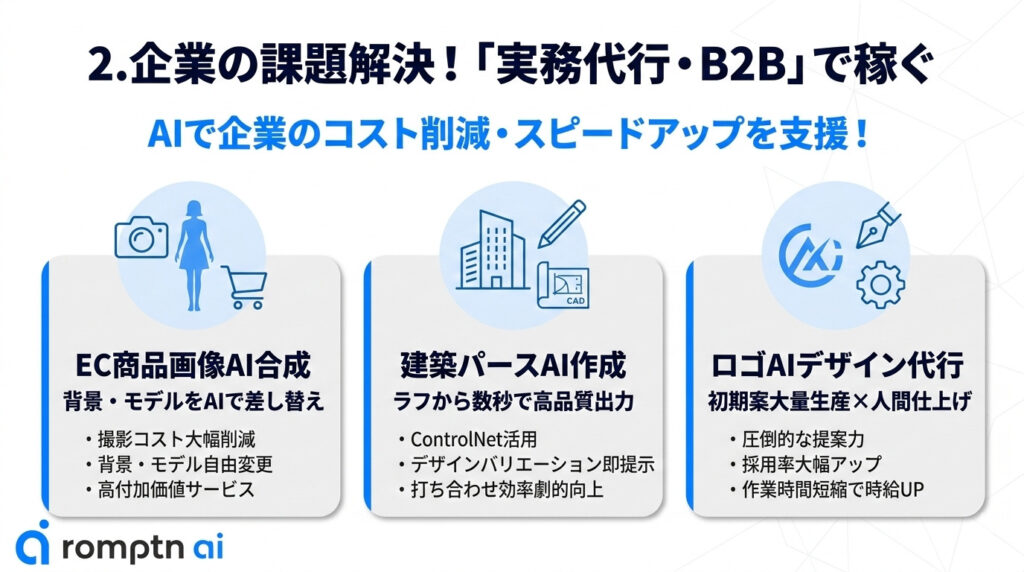 2.企業の課題解決！「実務代行・B2B」で稼ぐ

AIで企業のコスト削減・スピードアップを支援！

CAD

EC商品画像AI合成
背景・モデルをAIで差し替え
・撮影コスト大幅削減
・背景・モデル自由変更
・高付加価値サービス

建築パースAI作成
ラフから数秒で高品質出力
・ControlNet活用
・デザインバリエーション即提示
・打ち合わせ効率劇的向上

ロゴAIデザイン代行
初期案大量生産×人間仕上げ
・圧倒的な提案力
・採用率大幅アップ
・作業時間短縮で時給UP

romptn ai